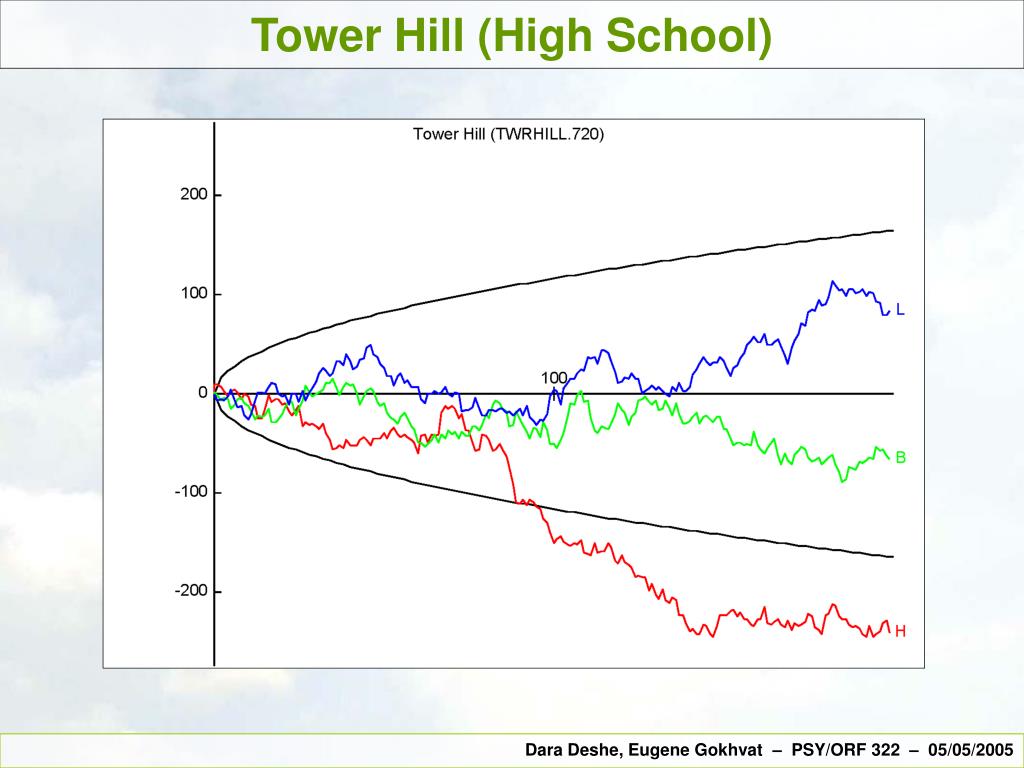 Tower Hill (High School)

Tower Hill (TWRHILL.720)

200

100

0

-100

-200

100

L

B

H

Dara Deshe, Eugene Gokhvat – PSY/ORF 322 – 05/05/2005